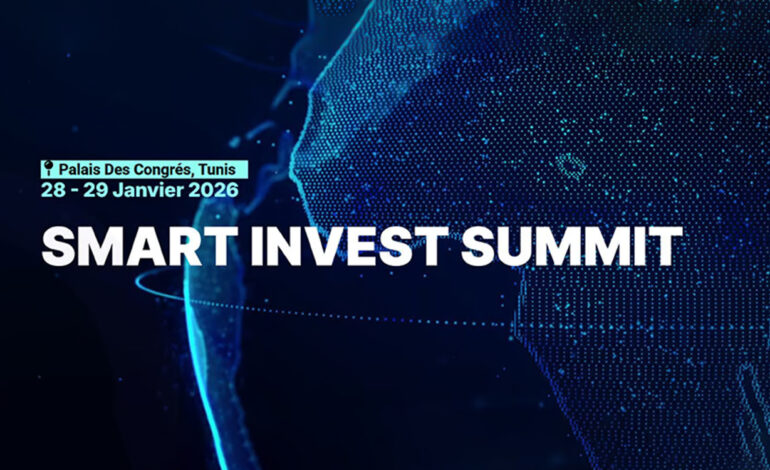 Palais Des Congrés, Tunis
28 - 29 Janvier 2026

SMART INVEST SUMMIT